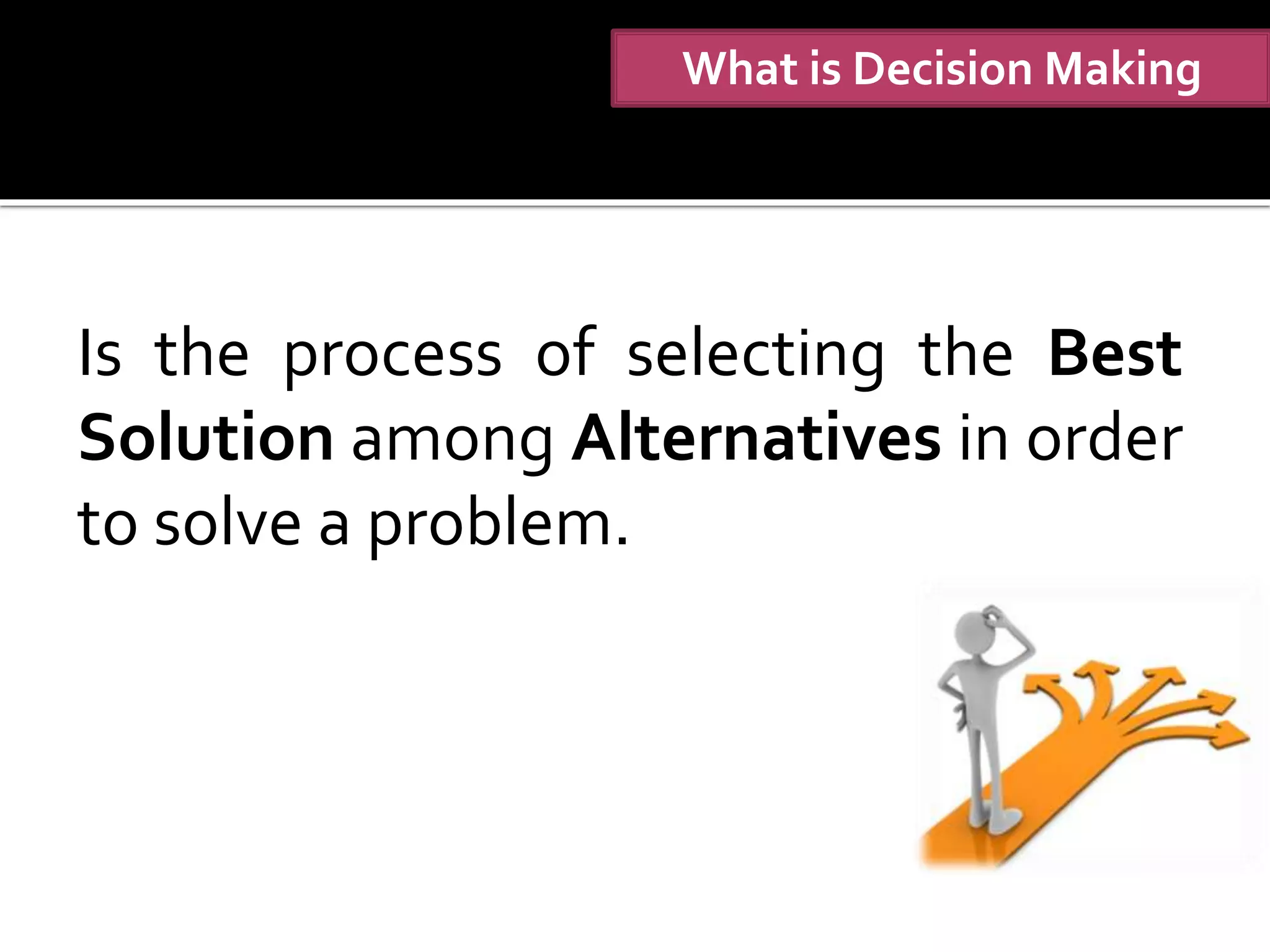 What is Decision Making

Is the process of selecting the Best Solution among Alternatives in order to solve a problem.